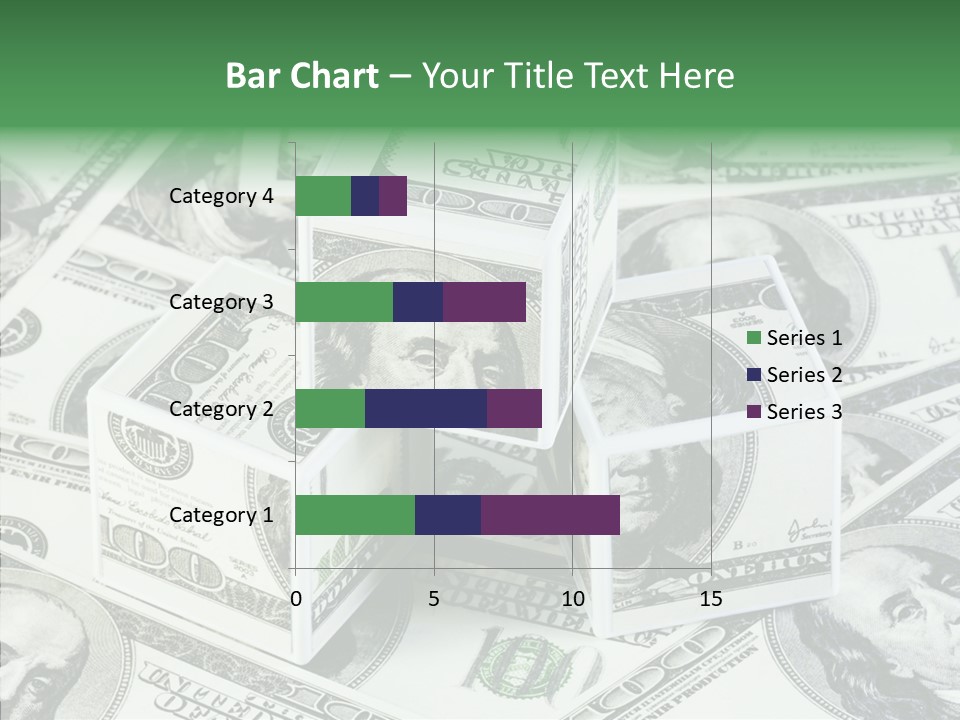 Bar Chart – Your Title Text Here

Category 4
Category 3
Category 2
Category 1

0
5
10
15

Series 1
Series 2
Series 3